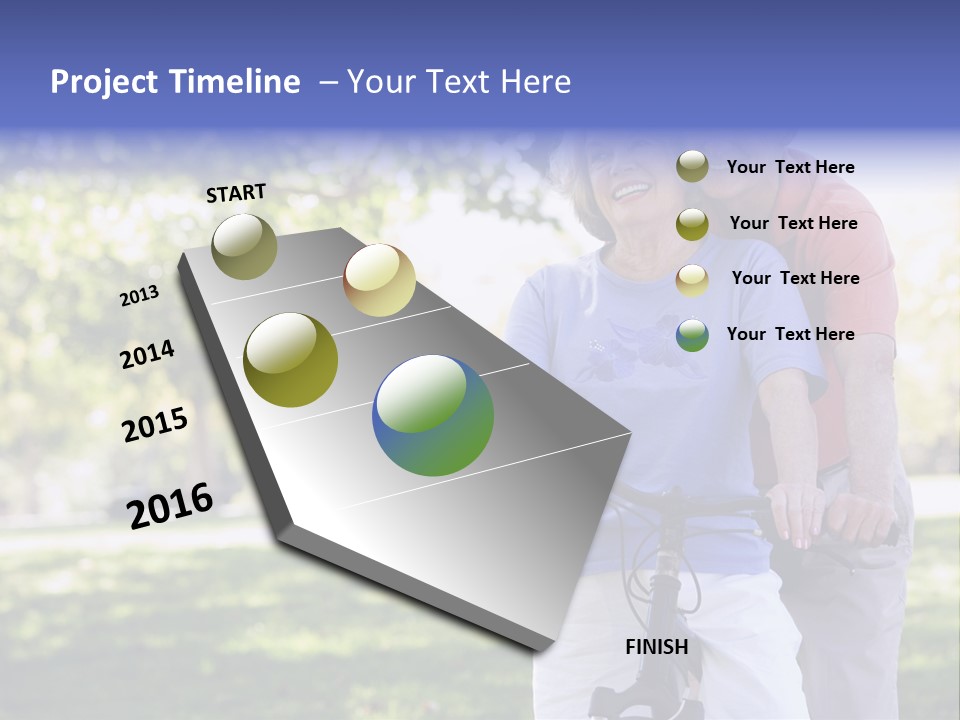 Project Timeline – Your Text Here

START

2013

2014

2015

2016

FINISH

Your Text Here

Your Text Here

Your Text Here

Your Text Here